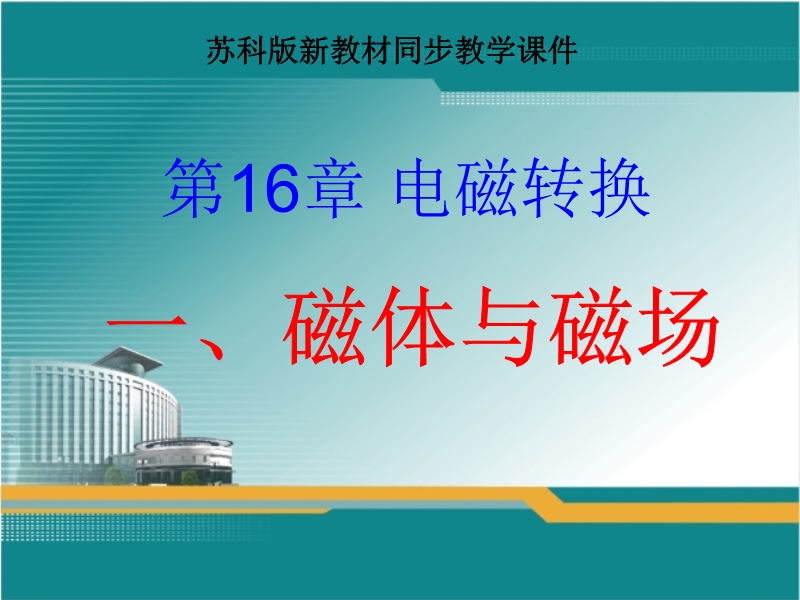 苏科版新教材同步教学课件

第16章 电磁转换

一、磁体与磁场